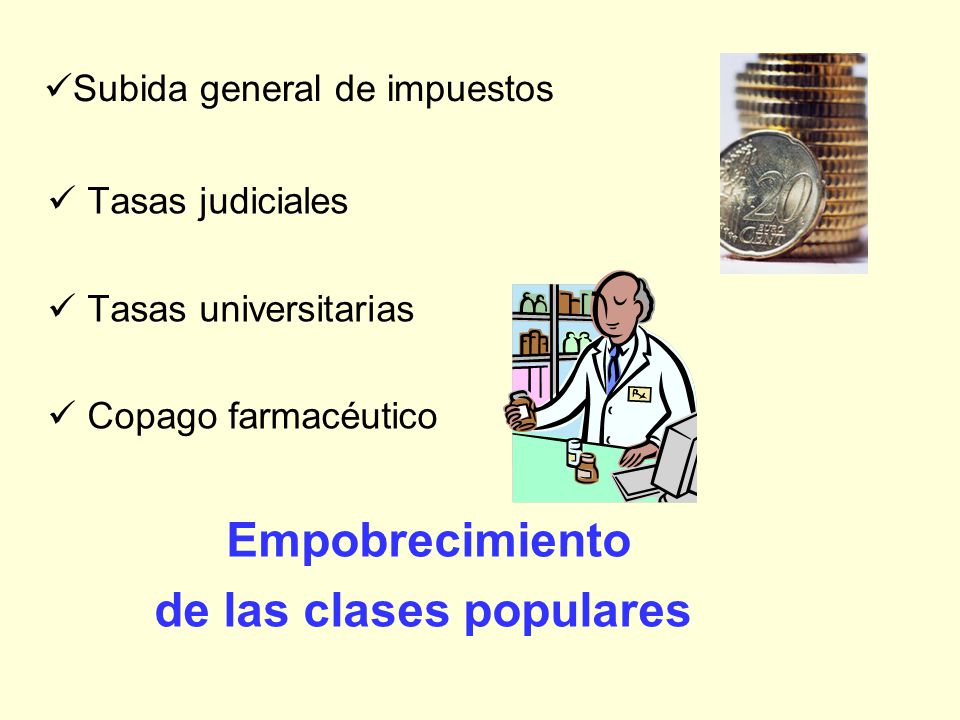 ✓Subida general de impuestos

✓ Tasas judiciales

✓ Tasas universitarias

✓ Copago farmacéutico

20 EURO CENT

Rx

Empobrecimiento de las clases populares